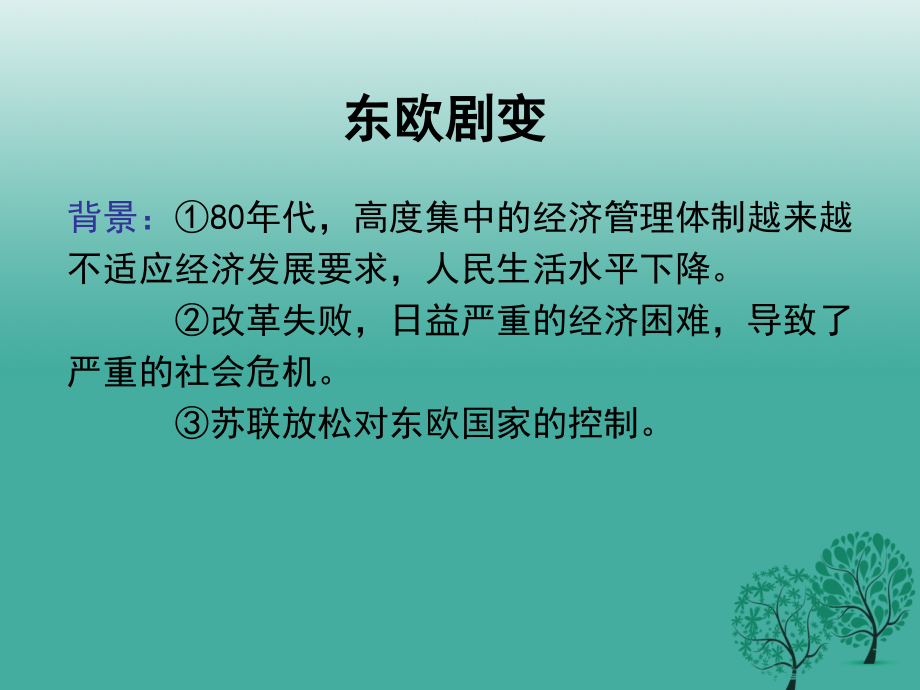 东欧剧变

背景：①80年代，高度集中的经济管理体制越来越不适应经济发展要求，人民生活水平下降。

②改革失败，日益严重的经济困难，导致了严重的社会危机。

③苏联放松对东欧国家的控制。